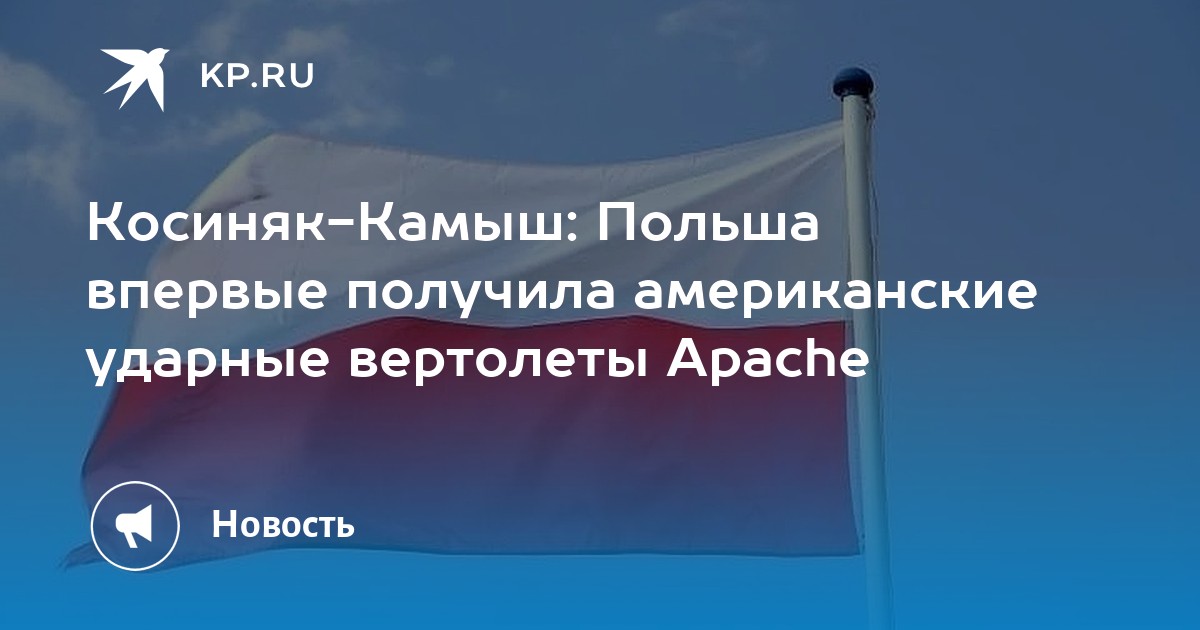 KP.RU

Косиняк-Камыш: Польша впервые получила американские ударные вертолеты Apache

Новость